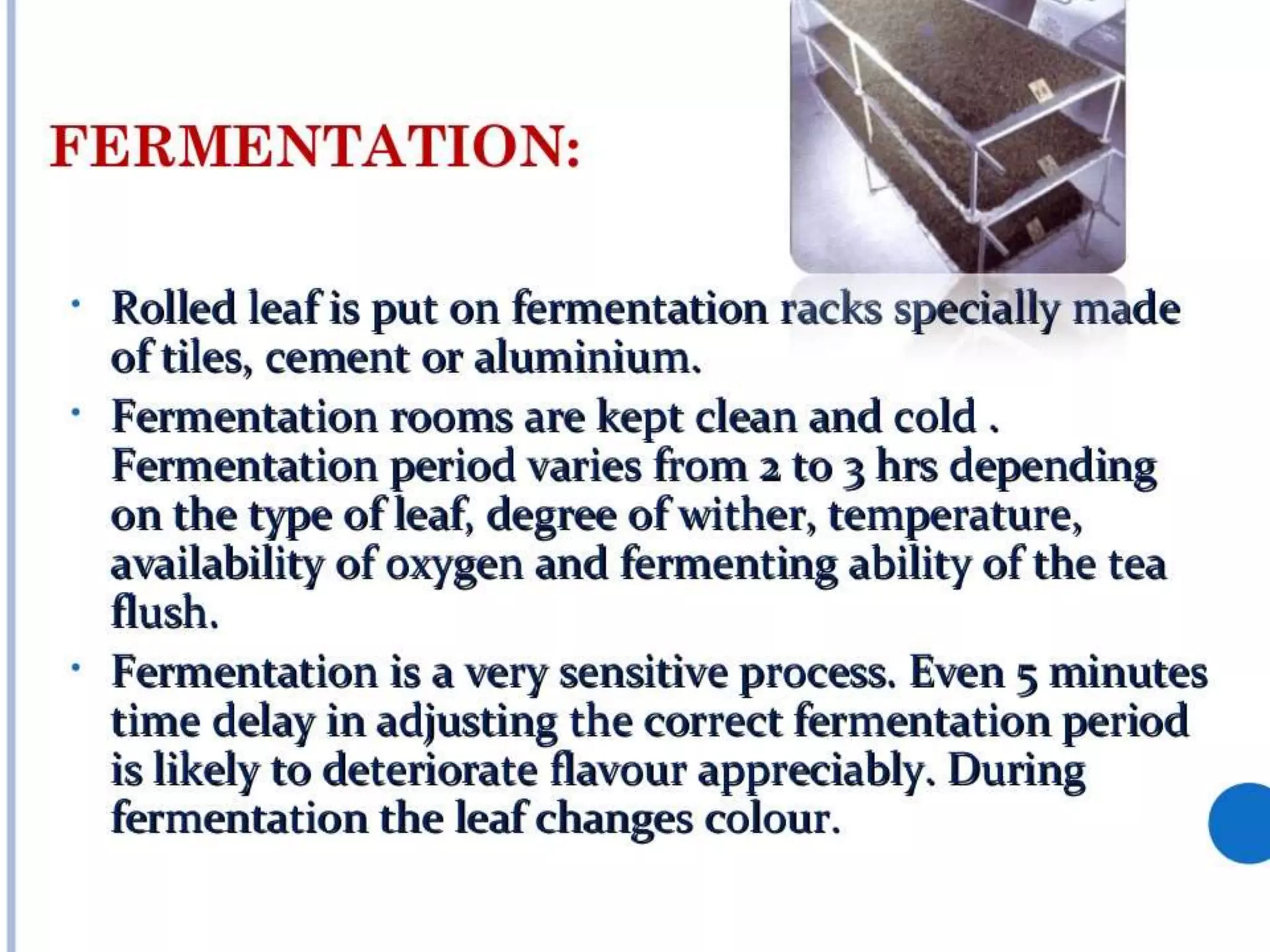 FERMENTATION:

• Rolled leaf is put on fermentation racks specially made of tiles, cement or aluminium.

• Fermentation rooms are kept clean and cold . Fermentation period varies from 2 to 3 hrs depending on the type of leaf, degree of wither, temperature, availability of oxygen and fermenting ability of the tea flush.

• Fermentation is a very sensitive process. Even 5 minutes time delay in adjusting the correct fermentation period is likely to deteriorate flavour appreciably. During fermentation the leaf changes colour.